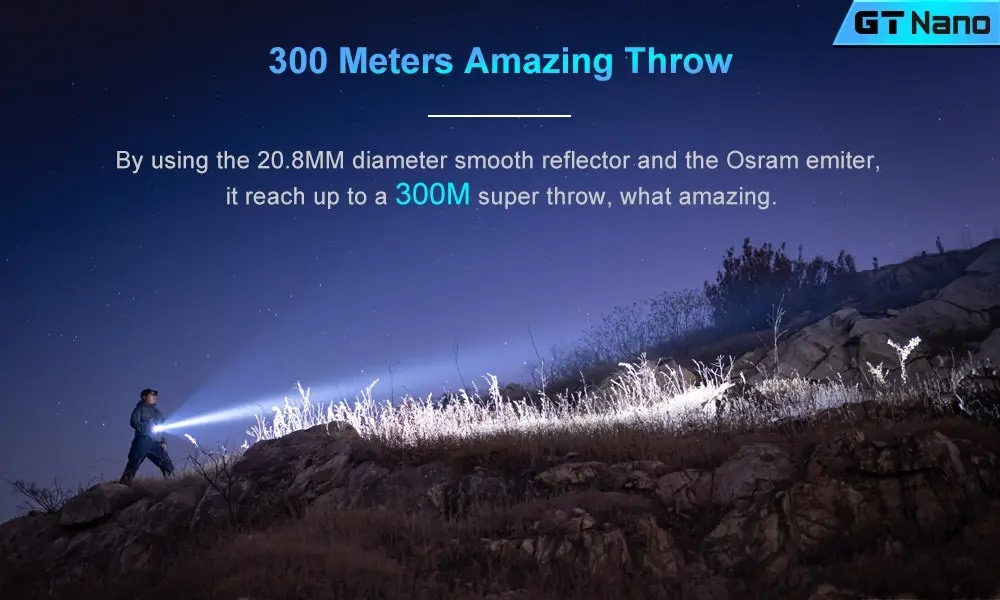 GT Nano

300 Meters Amazing Throw

By using the 20.8MM diameter smooth reflector and the Osram emiter, it reach up to a 300M super throw, what amazing.